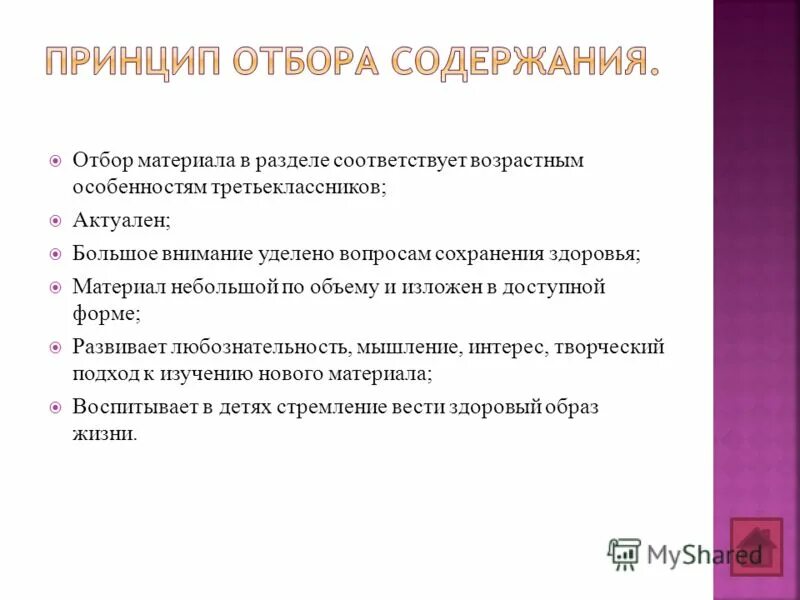 ПРИНЦИП ОТБОРА СОДЕРЖАНИЯ.

Отбор материала в разделе соответствует возрастным особенностям третьеклассников;

Актуален;

Большое внимание уделено вопросам сохранения здоровья;

Материал небольшой по объему и изложен в доступной форме;

Развивает любознательность, мышление, интерес, творческий подход к изучению нового материала;

Воспитывает в детях стремление вести здоровый образ жизни.

MyShared